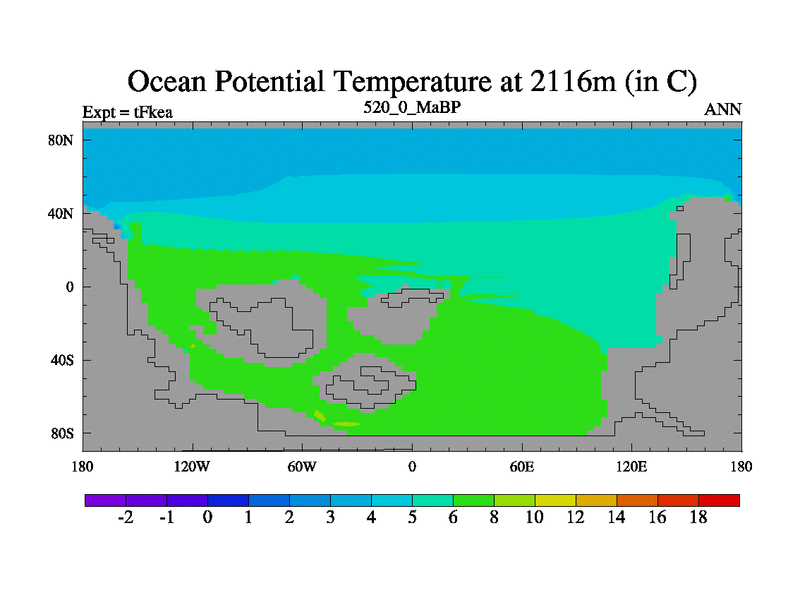 Ocean Potential Temperature at 2116m (in C)

Expt = tFkea
520_0_MaBP
ANN

80N
40N
0
40S
80S

180
120W
60W
0
60E
120E
180

-2
-1
0
1
2
3
4
5
6
8
10
12
14
16
18